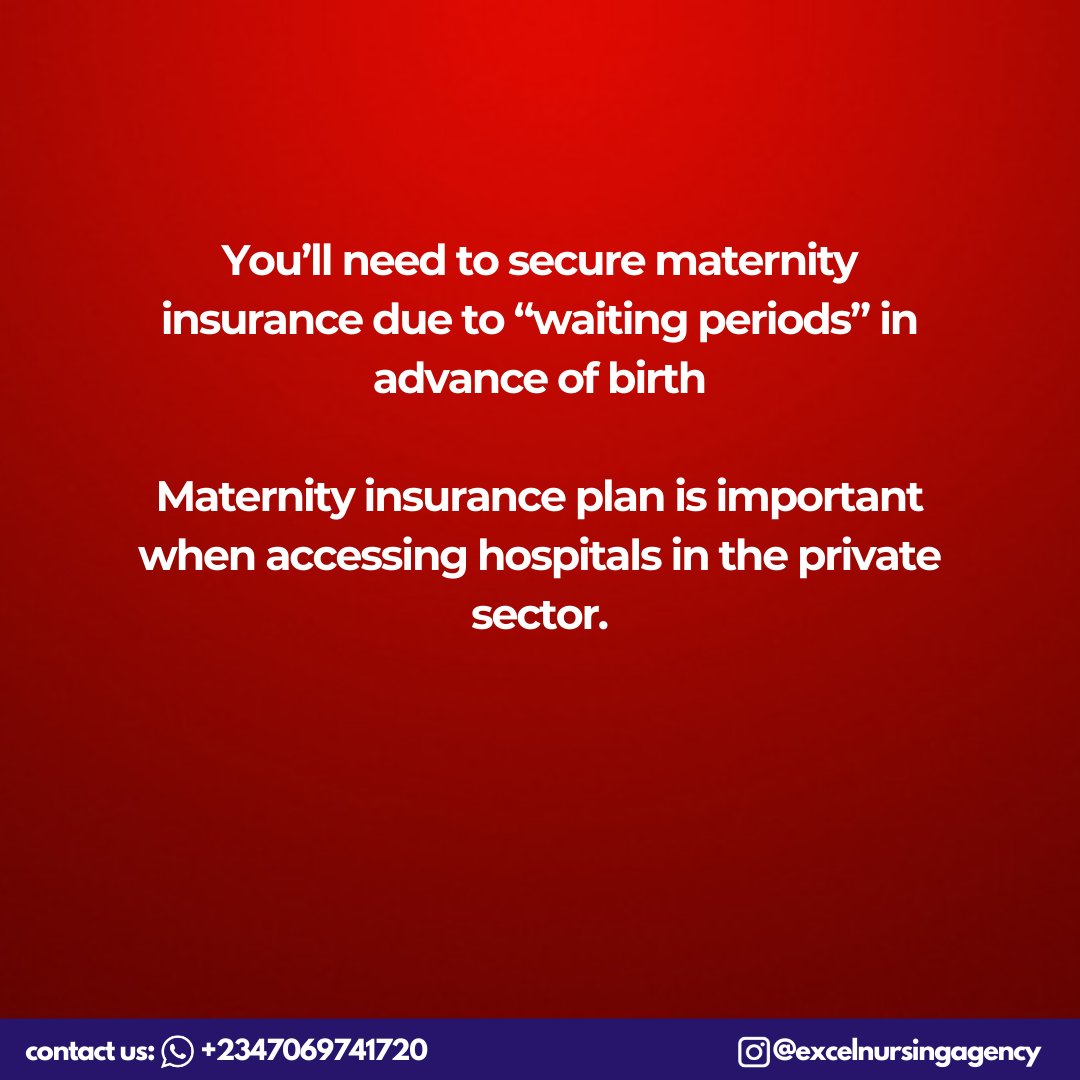 You’ll need to secure maternity insurance due to “waiting periods” in advance of birth

Maternity insurance plan is important when accessing hospitals in the private sector.

contact us: +2347069741720

@excelnursingagency